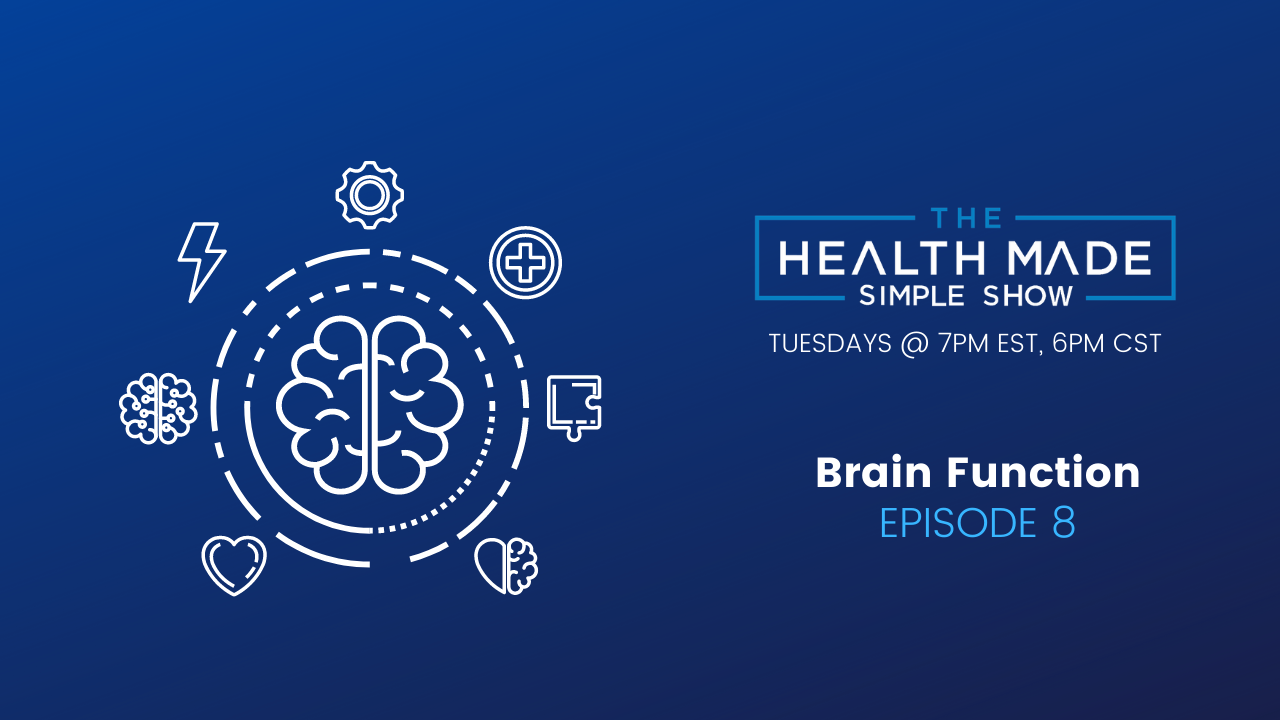 THE
HEALTH MADE
SIMPLE SHOW

TUESDAYS @ 7PM EST, 6PM CST

Brain Function
EPISODE 8